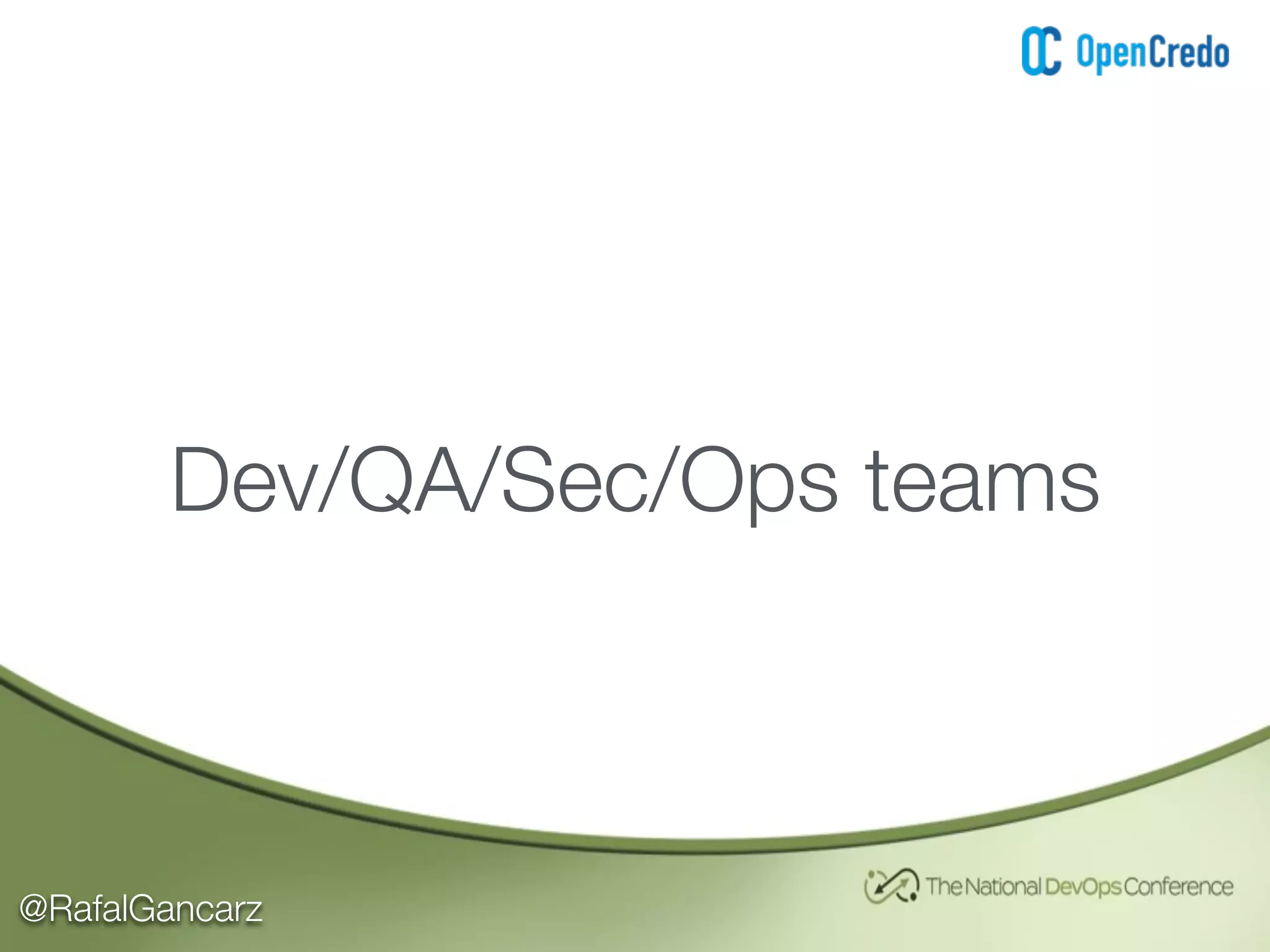 OpenCredo

Dev/QA/Sec/Ops teams

@RafalGancarz

The National DevOps Conference